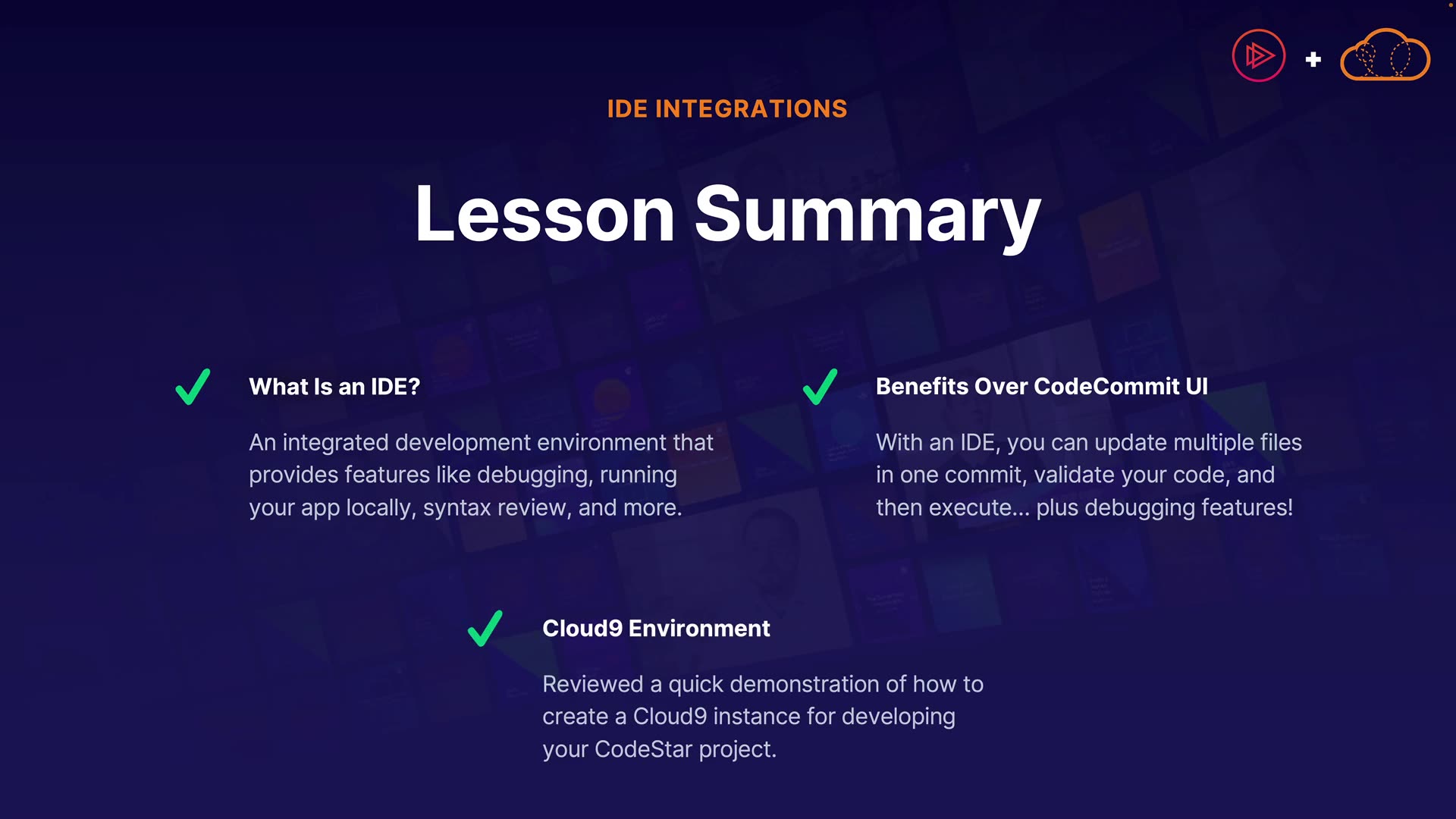 IDE INTEGRATIONS

Lesson Summary

What Is an IDE?

An integrated development environment that provides features like debugging, running your app locally, syntax review, and more.

Benefits Over CodeCommit UI

With an IDE, you can update multiple files in one commit, validate your code, and then execute... plus debugging features!

Cloud9 Environment

Reviewed a quick demonstration of how to create a Cloud9 instance for developing your CodeStar project.